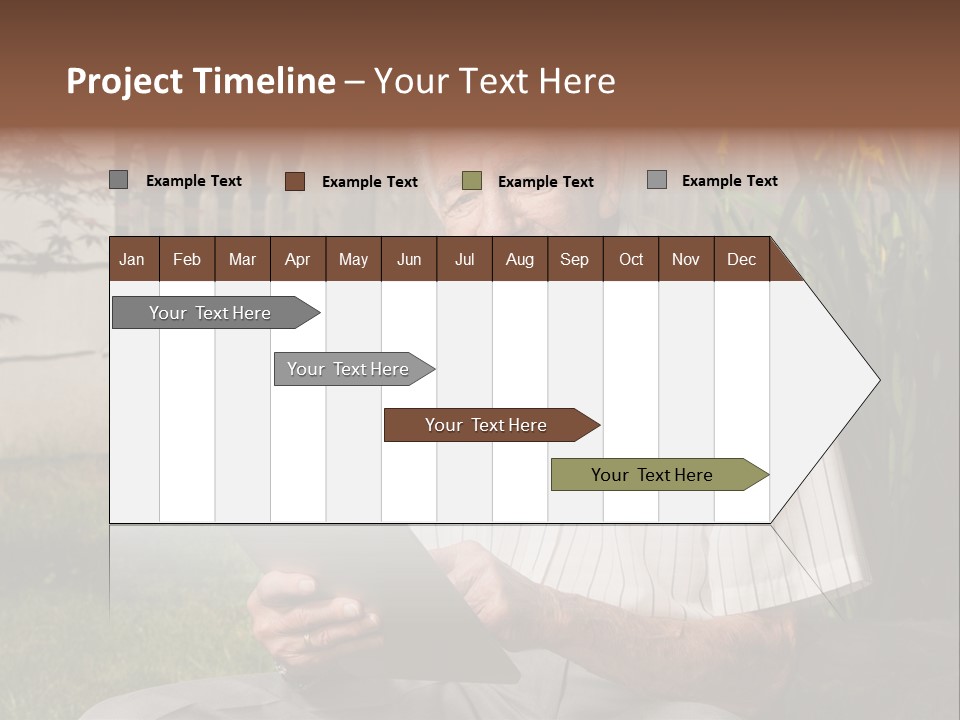 Project Timeline – Your Text Here

Example Text Example Text Example Text Example Text

| Jan | Feb | Mar | Apr | May | Jun | Jul | Aug | Sep | Oct | Nov | Dec |
|---|---|---|---|---|---|---|---|---|---|---|---|

Your Text Here

Your Text Here

Your Text Here

Your Text Here